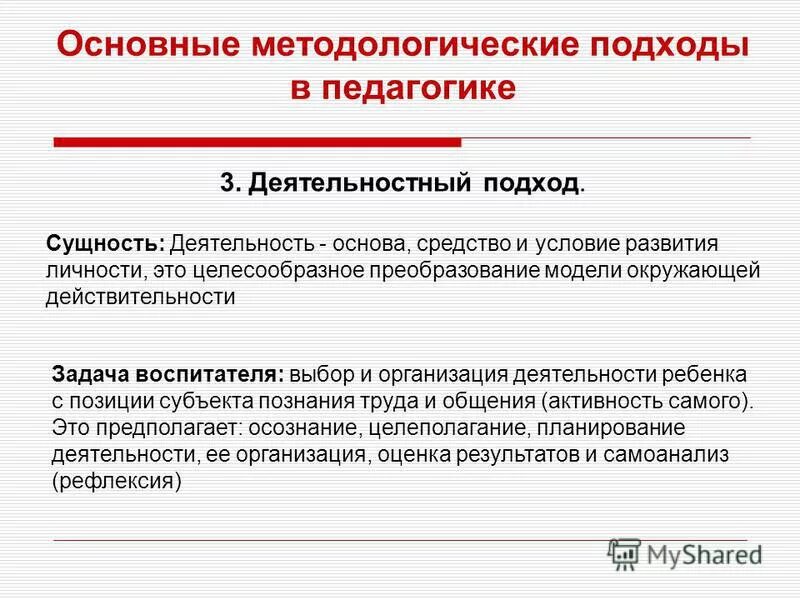 Основные методологические подходы в педагогике

3. Деятельностный подход.

Сущность: Деятельность - основа, средство и условие развития личности, это целесообразное преобразование модели окружающей действительности

Задача воспитателя: выбор и организация деятельности ребенка с позиции субъекта познания труда и общения (активность самого). Это предполагает: осознание, целеполагание, планирование деятельности, ее организация, оценка результатов и самоанализ (рефлексия)

MyShared